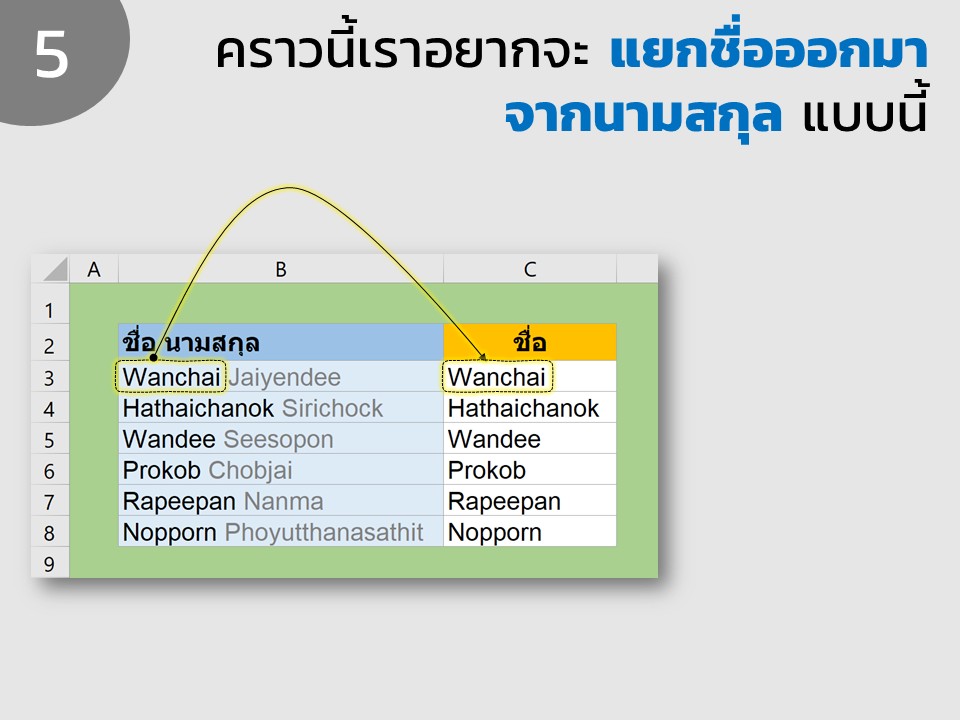 5

คราวนี้เราอยากจะ แยกชื่อออกมาจากนามสกุล แบบนี้

|  | A | B | C |
|---|---|---|---|
| 1 |  |  |  |
| 2 |  | ชื่อ นามสกุล | ชื่อ |
| 3 |  | Wanchai Jaiyendee | Wanchai |
| 4 |  | Hathaichanok Sirichock | Hathaichanok |
| 5 |  | Wandee Seesopon | Wandee |
| 6 |  | Prokob Chobjai | Prokob |
| 7 |  | Rapeepan Nanma | Rapeepan |
| 8 |  | Nopporn Phoyutthanasathit | Nopporn |
| 9 |  |  |  |